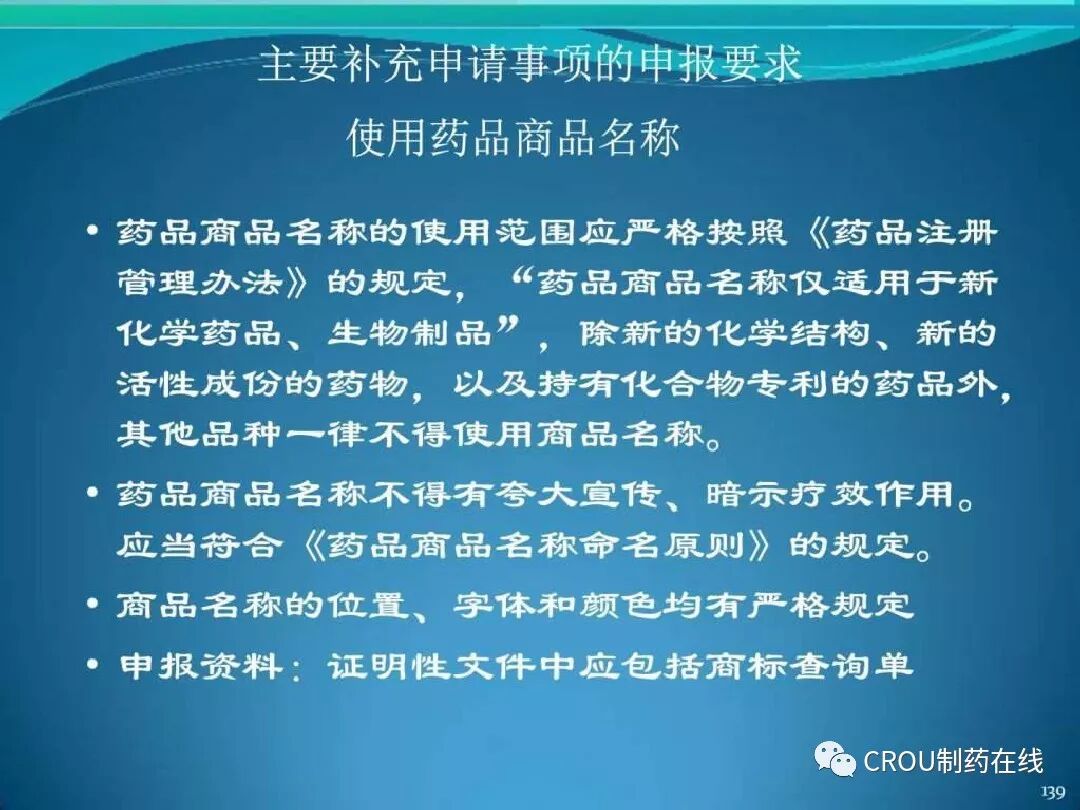 主要补充申请事项的申报要求

使用药品商品名称

• 药品商品名称的使用范围应严格按照《药品注册管理办法》的规定，“药品商品名称仅适用于新化学药品、生物制品”，除新的化学结构、新的活性成份的药物，以及持有化合物专利的药品外，其他品种一律不得使用商品名称。

• 药品商品名称不得有夸大宣传、暗示疗效作用。应当符合《药品商品名称命名原则》的规定。

• 商品名称的位置、字体和颜色均有严格规定

• 申报资料：证明性文件中应包括商标查询单

CROU制药在线

139